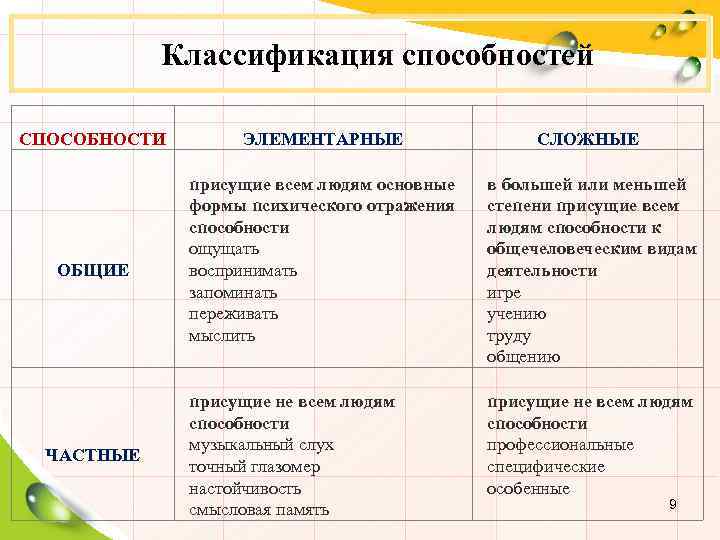 Классификация способностей

| СПОСОБНОСТИ | ЭЛЕМЕНТАРНЫЕ | СЛОЖНЫЕ |
|---|---|---|
| ОБЩИЕ | присущие всем людям основные формы психического отражения способности ощущать воспринимать запоминать переживать мыслить | в большей или меньшей степени присущие всем людям способности к общечеловеческим видам деятельности игре учению труду общению |
| ЧАСТНЫЕ | присущие не всем людям способности музыкальный слух точный глазомер настойчивость смысловая память | присущие не всем людям способности профессиональные специфические особенные |

9